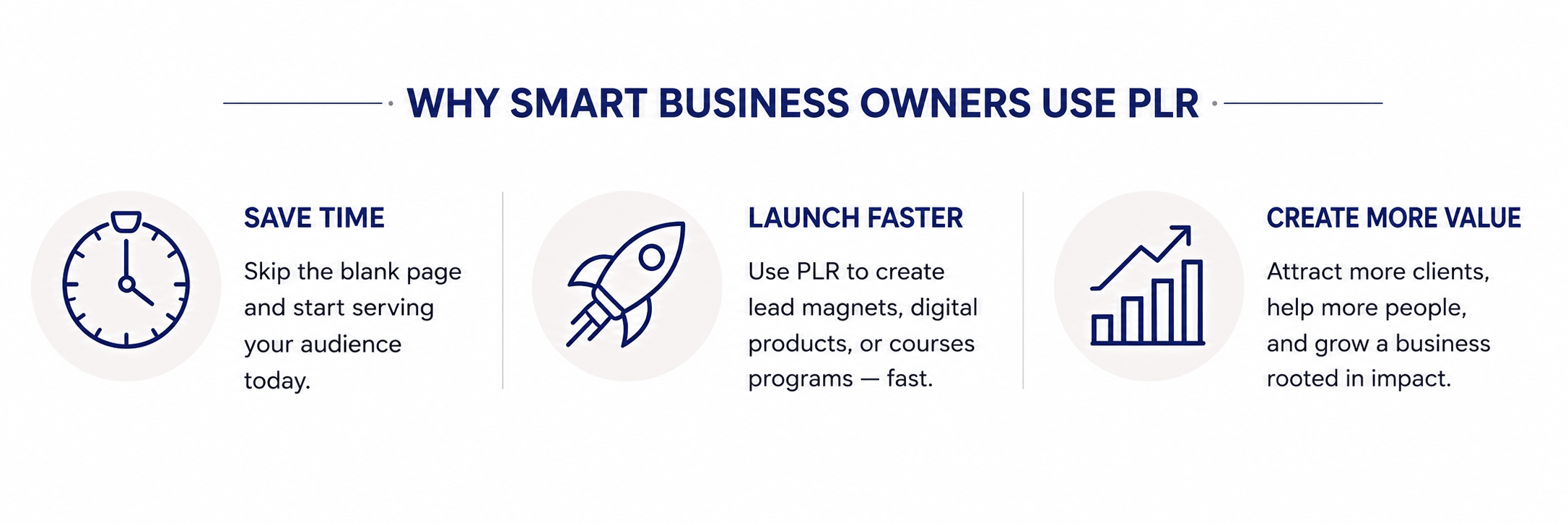 WHY SMART BUSINESS OWNERS USE PLR

SAVE TIME

Skip the blank page and start serving your audience today.

LAUNCH FASTER

Use PLR to create lead magnets, digital products, or courses programs — fast.

CREATE MORE VALUE

Attract more clients, help more people, and grow a business rooted in impact.